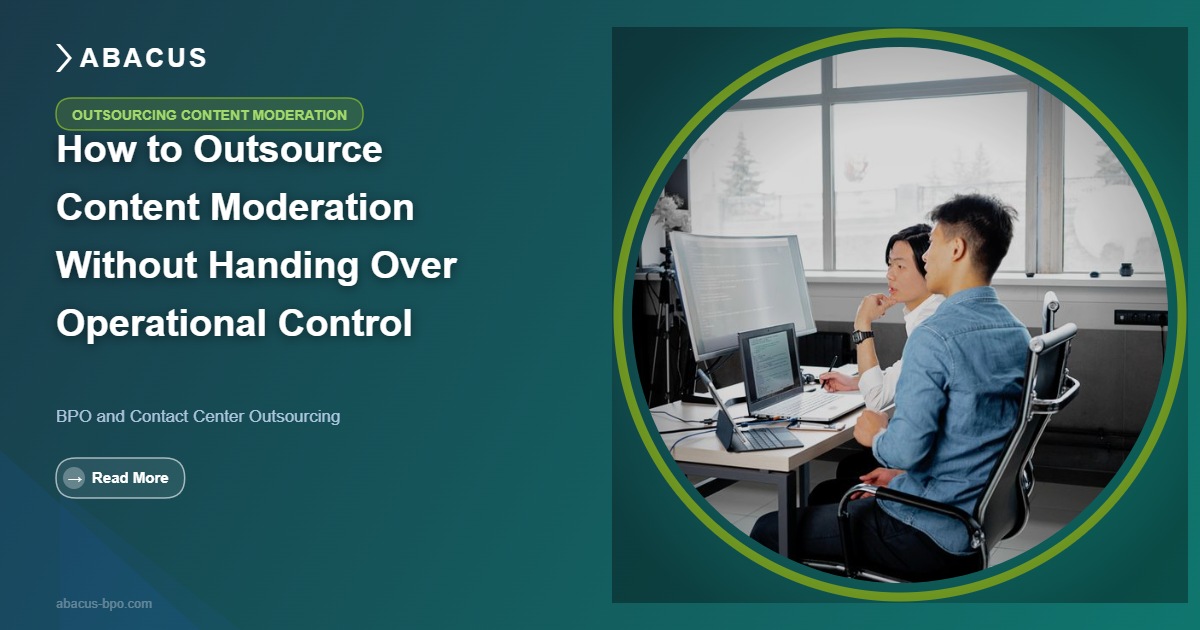 ABACUS

OUTSOURCING CONTENT MODERATION

How to Outsource Content Moderation Without Handing Over Operational Control

BPO and Contact Center Outsourcing

→ Read More

abacus-bpo.com